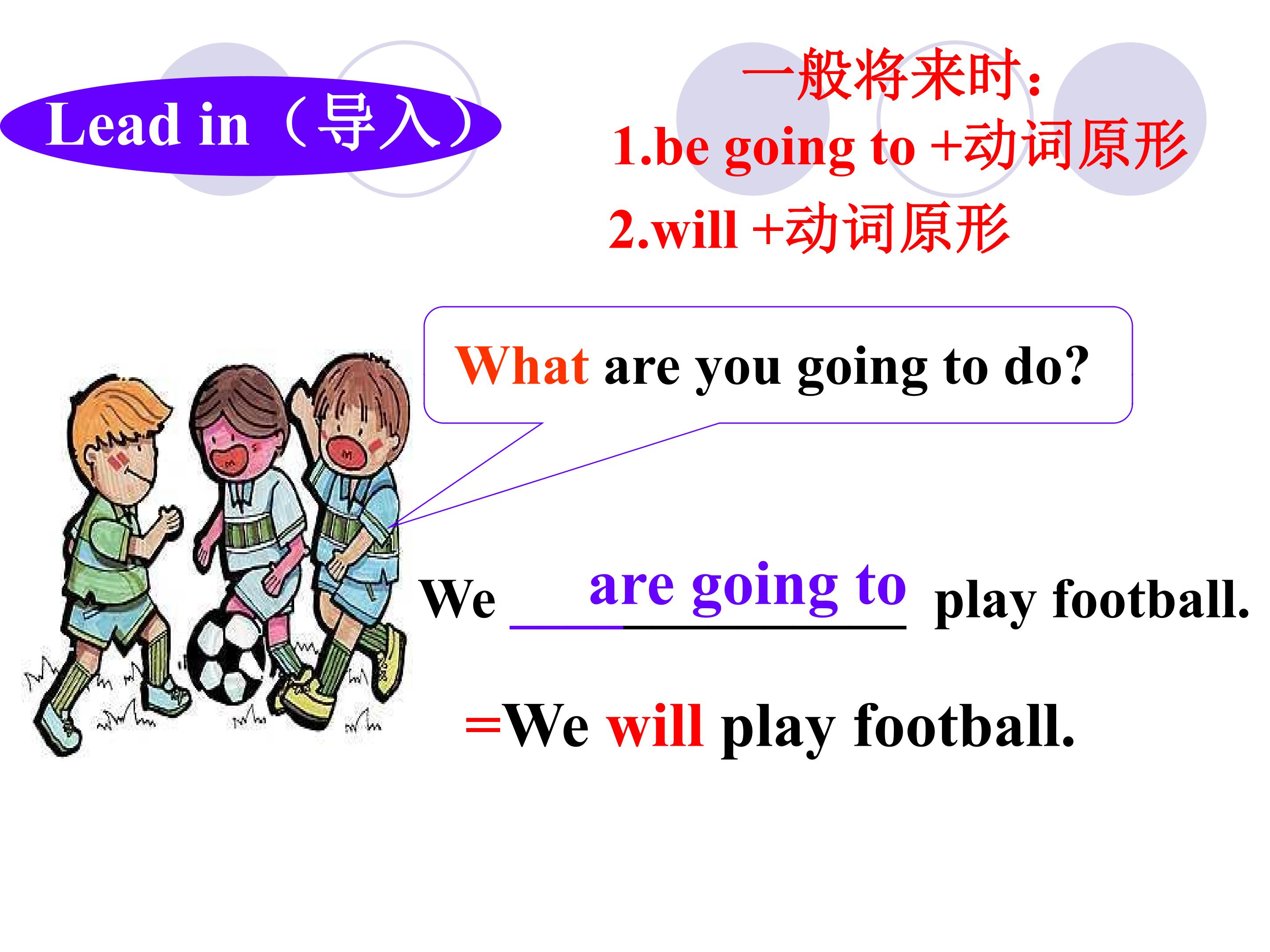 Lead in（导入）

一般将来时：
1.be going to +动词原形
2.will +动词原形

What are you going to do?

We are going to play football.

=We will play football.